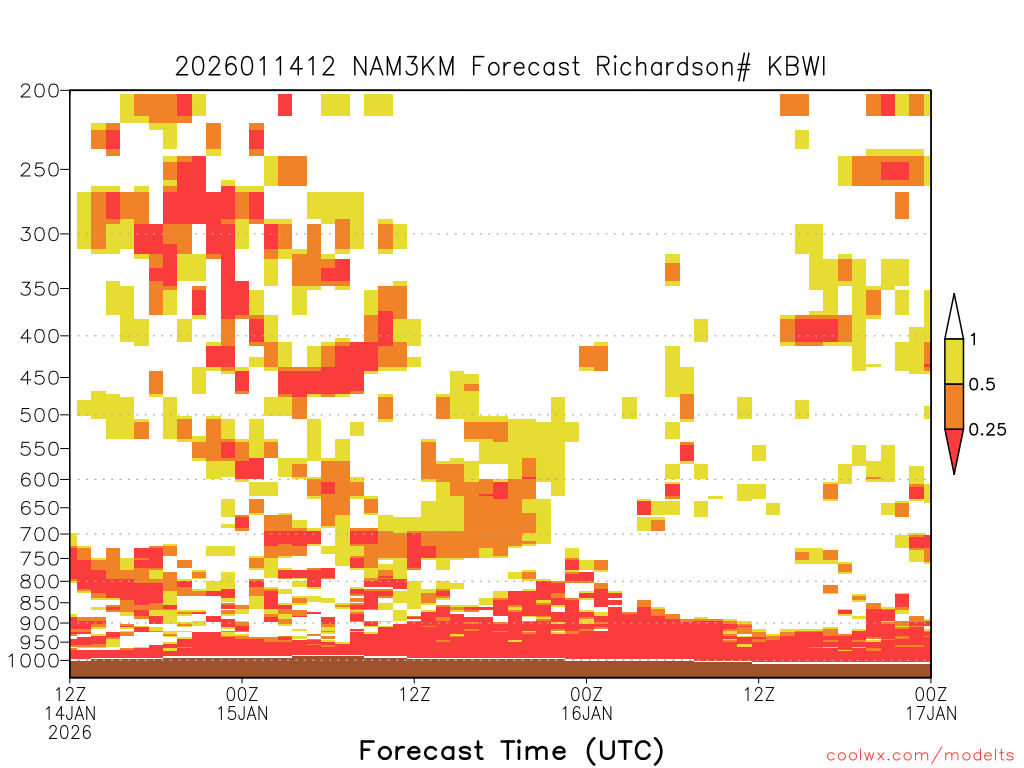 2026011412 NAM3KM Forecast Richardson# KBWI

200
250
300
350
400
450
500
550
600
650
700
750
800
850
900
950
1000

1
0.5
0.25

12Z
14JAN
2026
00Z
15JAN
12Z
00Z
16JAN
12Z
00Z
17JAN

Forecast Time (UTC)

coolwx.com/modelts